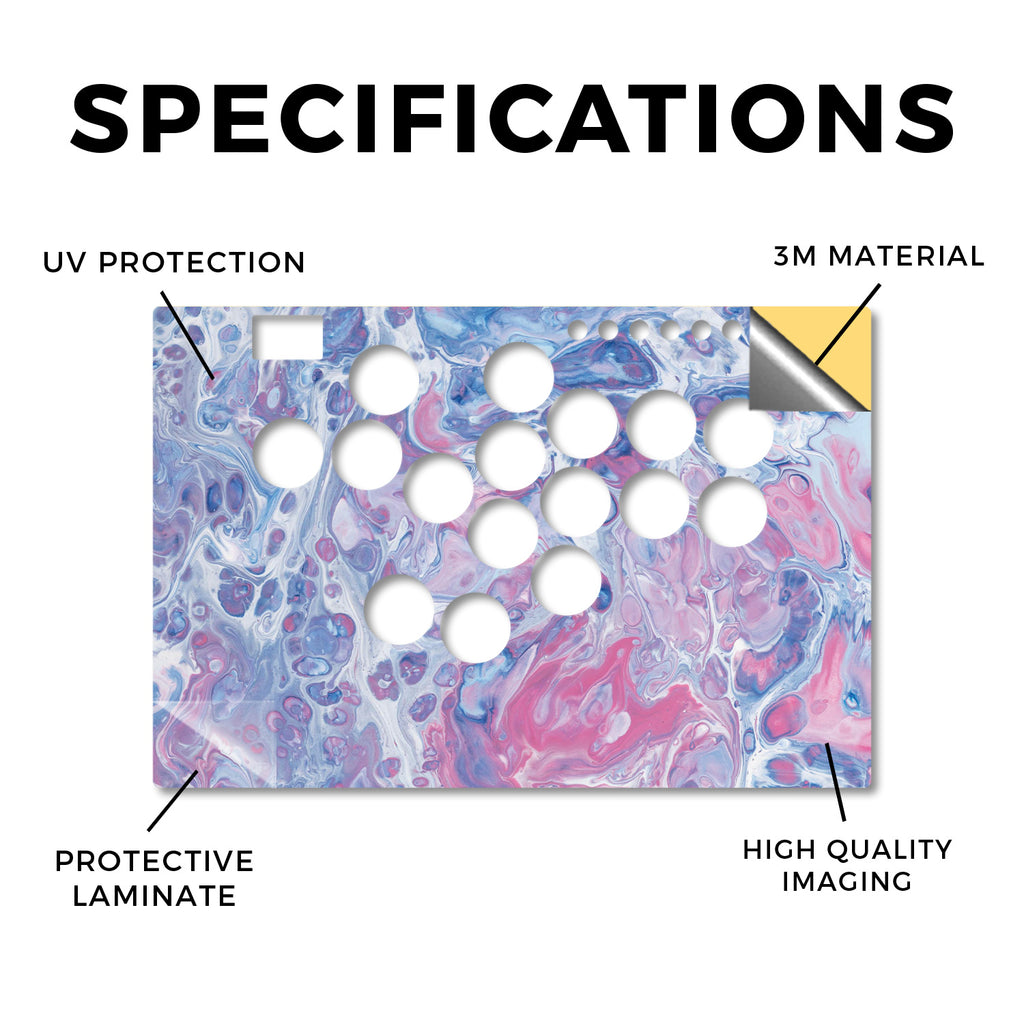 SPECIFICATIONS

UV PROTECTION

3M MATERIAL

PROTECTIVE LAMINATE

HIGH QUALITY IMAGING